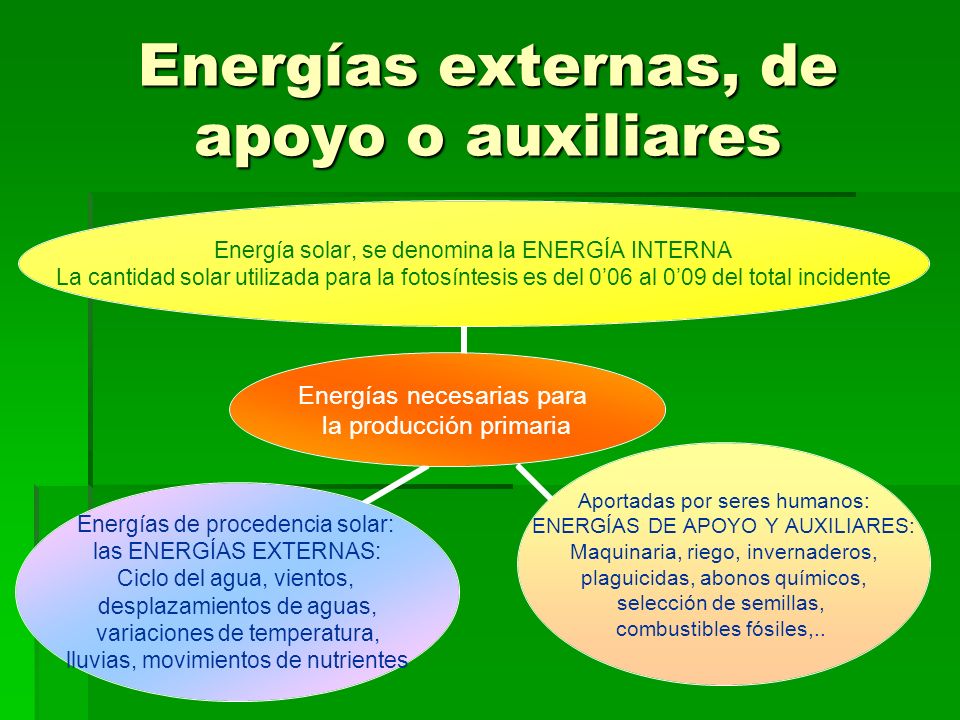 Energías externas, de apoyo o auxiliares

Energía solar, se denomina la ENERGÍA INTERNA
La cantidad solar utilizada para la fotosíntesis es del 0’06 al 0’09 del total incidente

Energías necesarias para la producción primaria

Energías de procedencia solar: las ENERGÍAS EXTERNAS: Ciclo del agua, vientos, desplazamientos de aguas, variaciones de temperatura, lluvias, movimientos de nutrientes

Aportadas por seres humanos: ENERGÍAS DE APOYO Y AUXILIARES: Maquinaria, riego, invernaderos, plaguicidas, abonos químicos, selección de semillas, combustibles fósiles,..